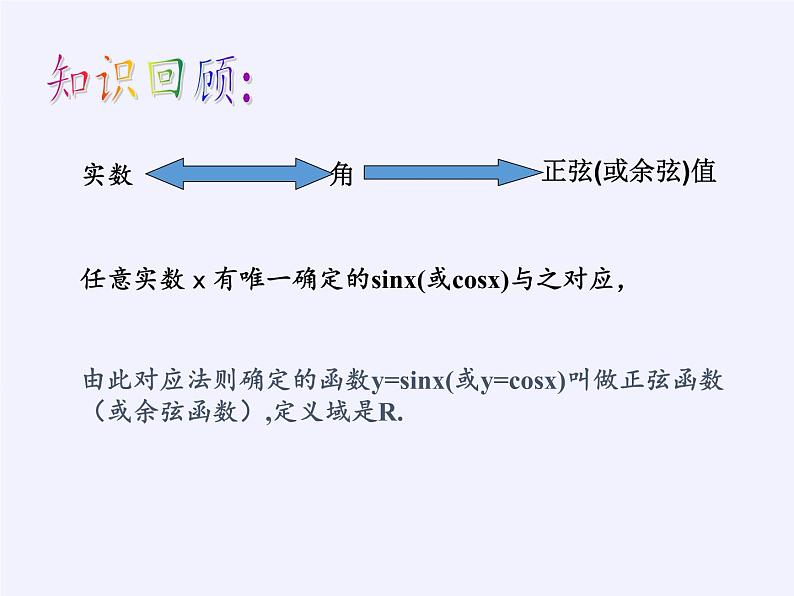 知识回顾:

实数 角 正弦(或余弦)值

任意实数 x 有唯一确定的sinx(或cosx)与之对应,

由此对应法则确定的函数y=sinx(或y=cosx)叫做正弦函数（或余弦函数）,定义域是R.